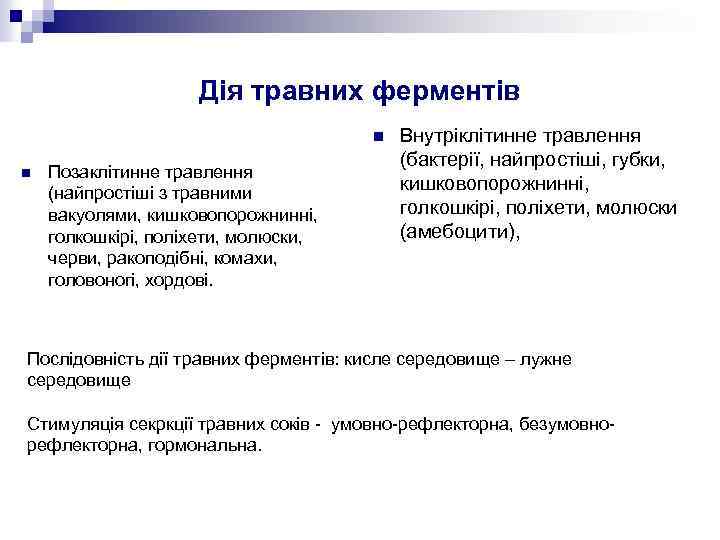 Дія травних ферментів

Позаклітинне травлення (найпростіші з травними вакуолями, кишковопорожнинні, голкошкірі, поліхети, молюски, черви, ракоподібні, комахи, головоногі, хордові.

Внутріклітинне травлення (бактерії, найпростіші, губки, кишковопорожнинні, голкошкірі, поліхети, молюски (амебоцити),

Послідовність дії травних ферментів: кисле середовище – лужне середовище

Стимуляція секркції травних соків - умовно-рефлекторна, безумовно-рефлекторна, гормональна.